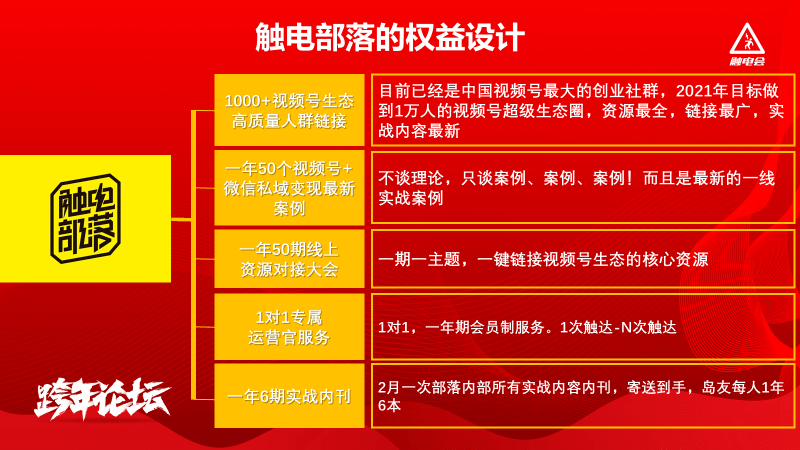 触电部落的权益设计

触电会

触电部落

1000+视频号生态高质量人群链接

目前已经是中国视频号最大的创业社群，2021年目标做到1万人的视频号超级生态圈，资源最全，链接最广，实战内容最新

一年50个视频号+微信私域变现最新案例

不谈理论，只谈案例、案例、案例！而且是最新的一线实战案例

一年50期线上资源对接大会

一期一主题，一键链接视频号生态的核心资源

1对1专属运营官服务

1对1，一年期会员制服务。1次触达-N次触达

一年6期实战内刊

2月一次部落内部所有实战内容内刊，寄送到手，岛友每人1年6本

跨年论坛